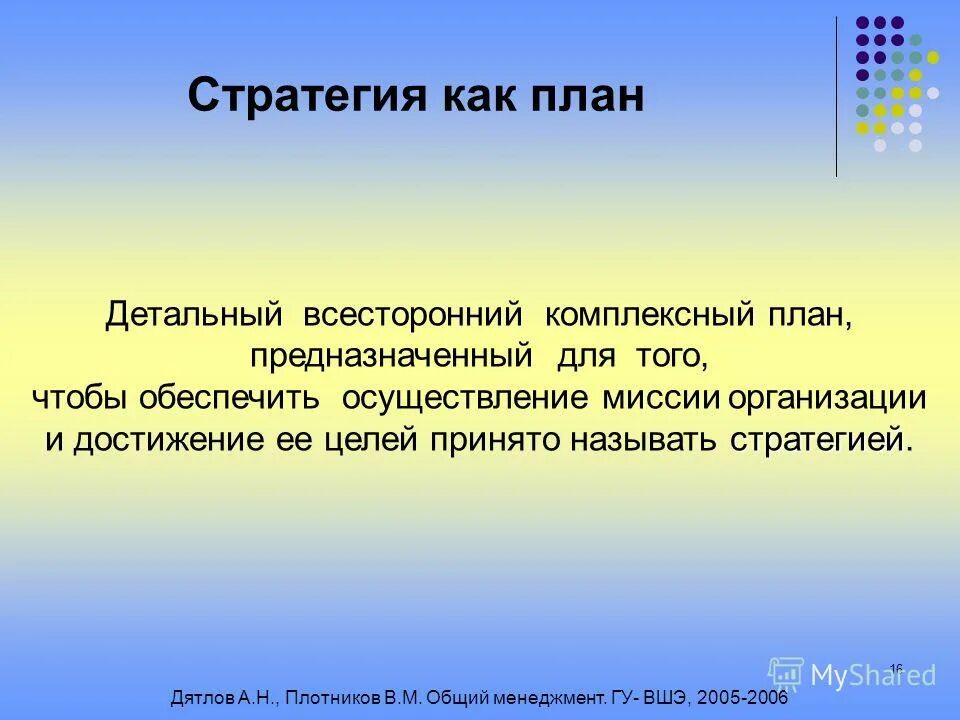 Стратегия как план

Детальный всесторонний комплексный план, предназначенный для того, чтобы обеспечить осуществление миссии организации и достижение ее целей принято называть стратегией.

16

MyShared

Дятлов А.Н., Плотников В.М. Общий менеджмент. ГУ- ВШЭ, 2005-2006